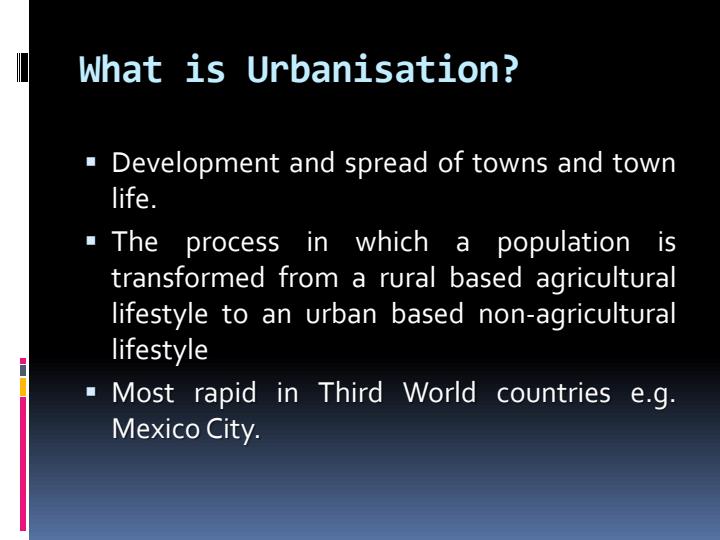 What is Urbanisation?

▪ Development and spread of towns and town life.

▪ The process in which a population is transformed from a rural based agricultural lifestyle to an urban based non-agricultural lifestyle

▪ Most rapid in Third World countries e.g. Mexico City.